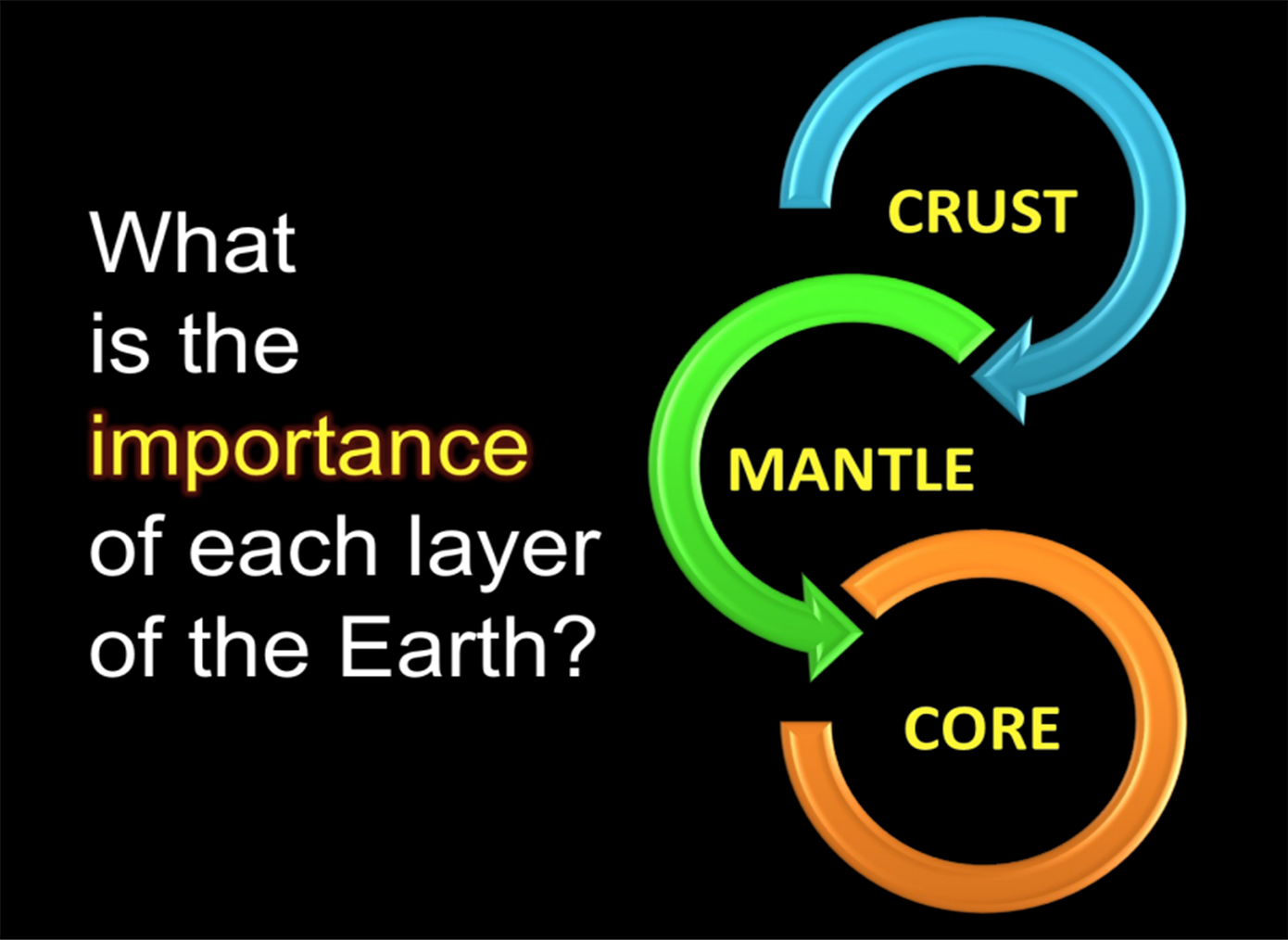 What is the importance of each layer of the Earth?

CRUST

MANTLE

CORE